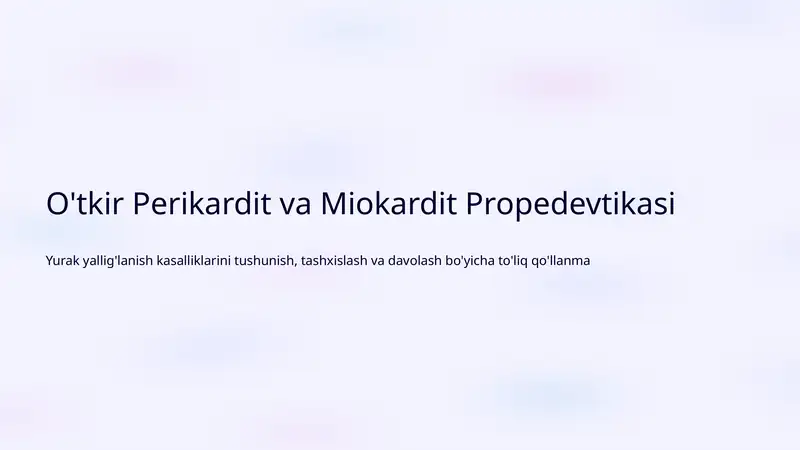 O'tkir Perikardit va Miokardit Propedevtikasi

Yurak yallig'lanish kasalliklarini tushunish, tashxislash va davolash bo'yicha to'liq qo'llanma